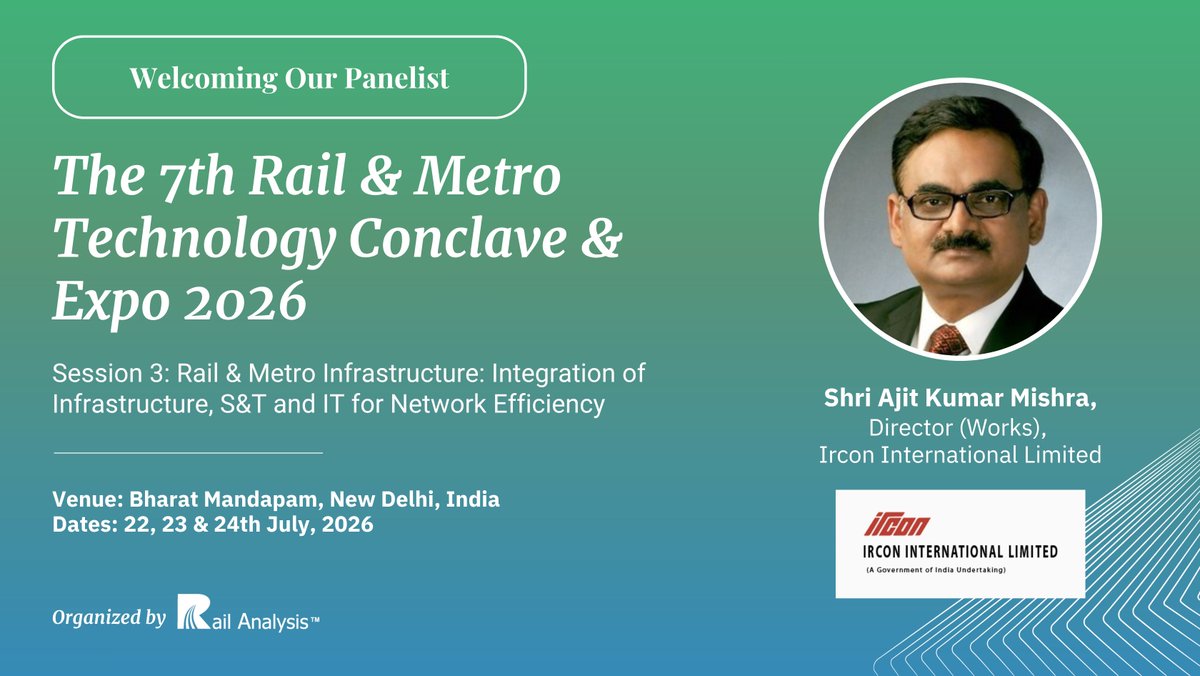 Welcoming Our Panelist

The 7th Rail & Metro Technology Conclave & Expo 2026

Session 3: Rail & Metro Infrastructure: Integration of Infrastructure, S&T and IT for Network Efficiency

Venue: Bharat Mandapam, New Delhi, India
Dates: 22, 23 & 24th July, 2026

Organized by Rail Analysis™

Shri Ajit Kumar Mishra,
Director (Works),
Ircon International Limited

IRCON
IRCON INTERNATIONAL LIMITED
(A Government of India Undertaking)